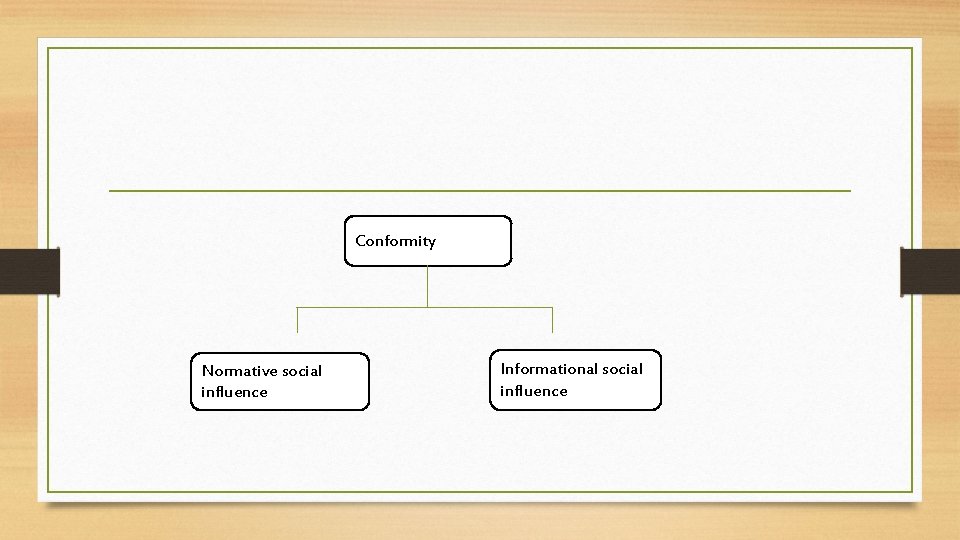 Conformity

Normative social influence

Informational social influence